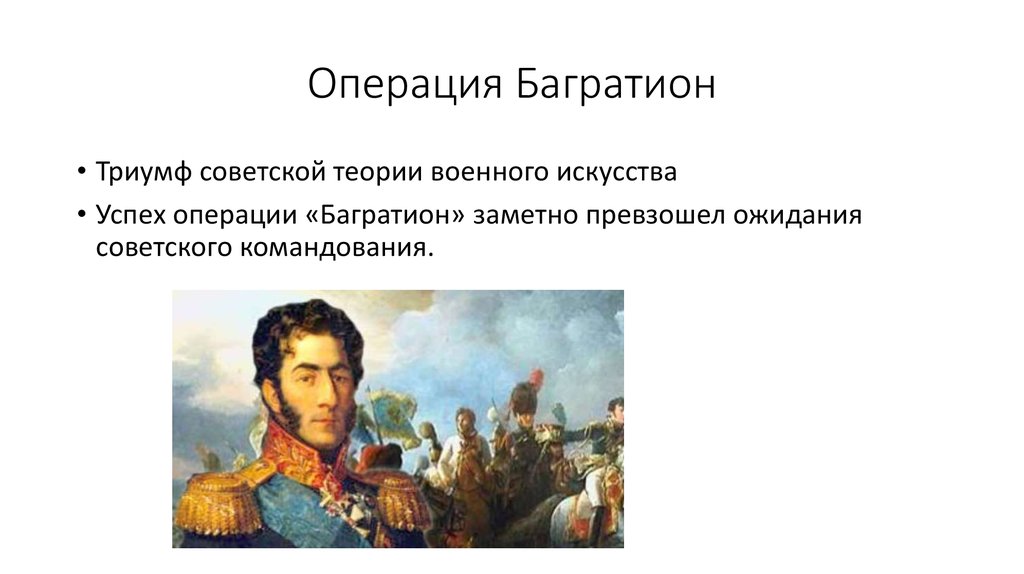 Операция Багратион

• Триумф советской теории военного искусства
• Успех операции «Багратион» заметно превзошел ожидания советского командования.